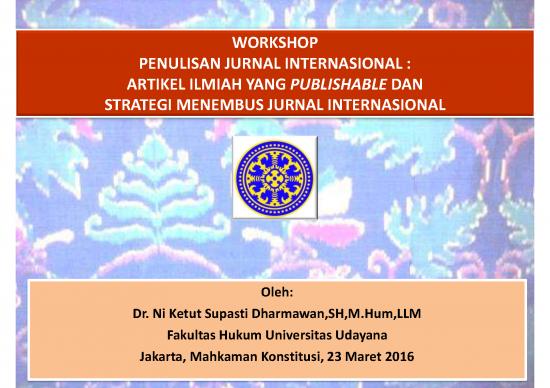 WORKSHOP
PENULISAN JURNAL INTERNASIONAL :
ARTIKEL ILMIAH YANG PUBLISHABLE DAN
STRATEGI MENEMBUS JURNAL INTERNASIONAL

Oleh:
Dr. Ni Ketut Supasti Dharmawan,SH,M.Hum,LLM
Fakultas Hukum Universitas Udayana
Jakarta, Mahkaman Konstitusi, 23 Maret 2016